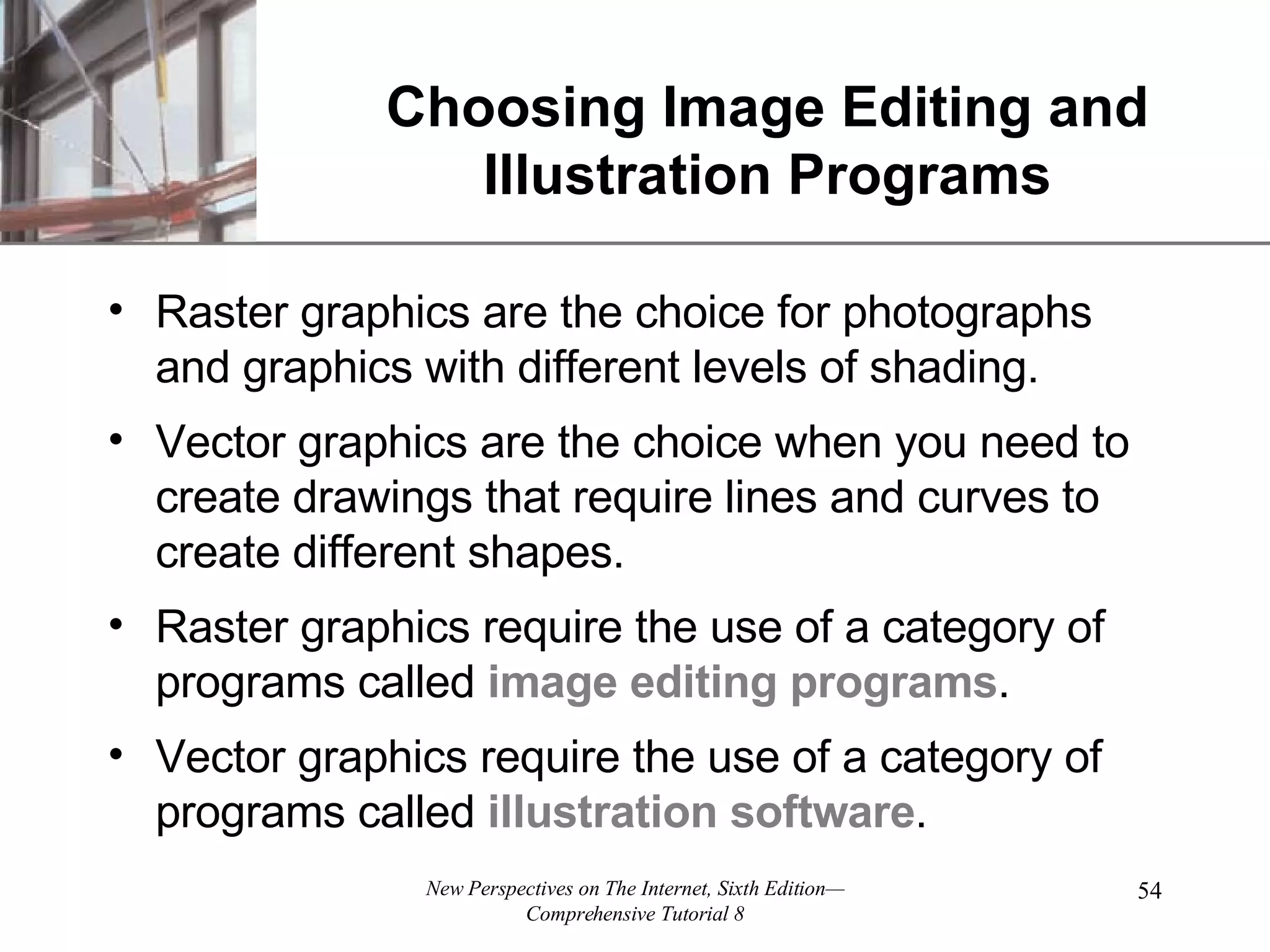 Choosing Image Editing and Illustration Programs

• Raster graphics are the choice for photographs and graphics with different levels of shading.

• Vector graphics are the choice when you need to create drawings that require lines and curves to create different shapes.

• Raster graphics require the use of a category of programs called image editing programs.

• Vector graphics require the use of a category of programs called illustration software.

New Perspectives on The Internet, Sixth Edition—Comprehensive Tutorial 8

54